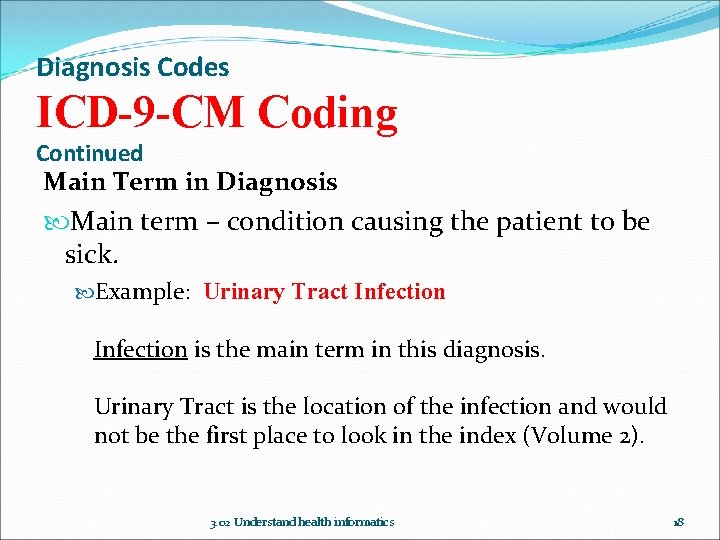 Diagnosis Codes
ICD-9-CM Coding
Continued

Main Term in Diagnosis

Main term – condition causing the patient to be sick.

Example: Urinary Tract Infection

Infection is the main term in this diagnosis.

Urinary Tract is the location of the infection and would not be the first place to look in the index (Volume 2).

3.02 Understand health informatics

18